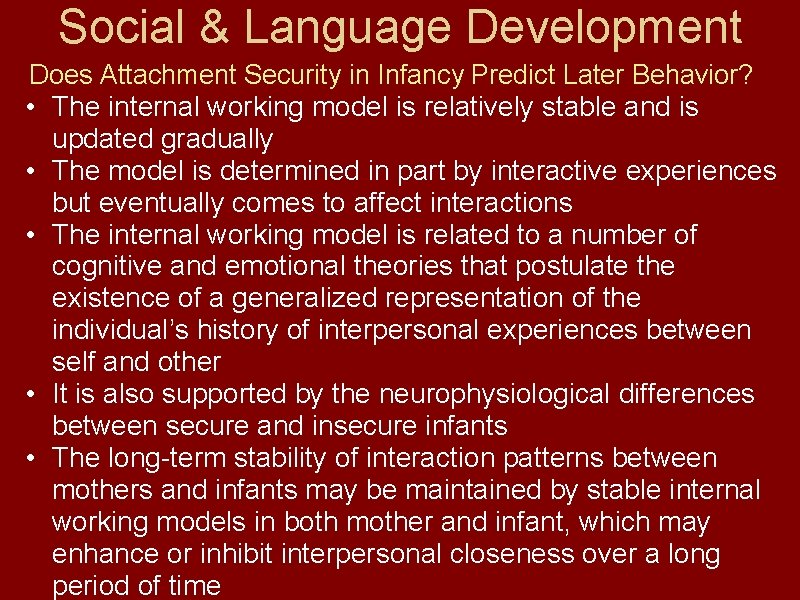 Social & Language Development

Does Attachment Security in Infancy Predict Later Behavior?

• The internal working model is relatively stable and is updated gradually
• The model is determined in part by interactive experiences but eventually comes to affect interactions
• The internal working model is related to a number of cognitive and emotional theories that postulate the existence of a generalized representation of the individual's history of interpersonal experiences between self and other
• It is also supported by the neurophysiological differences between secure and insecure infants
• The long-term stability of interaction patterns between mothers and infants may be maintained by stable internal working models in both mother and infant, which may enhance or inhibit interpersonal closeness over a long period of time